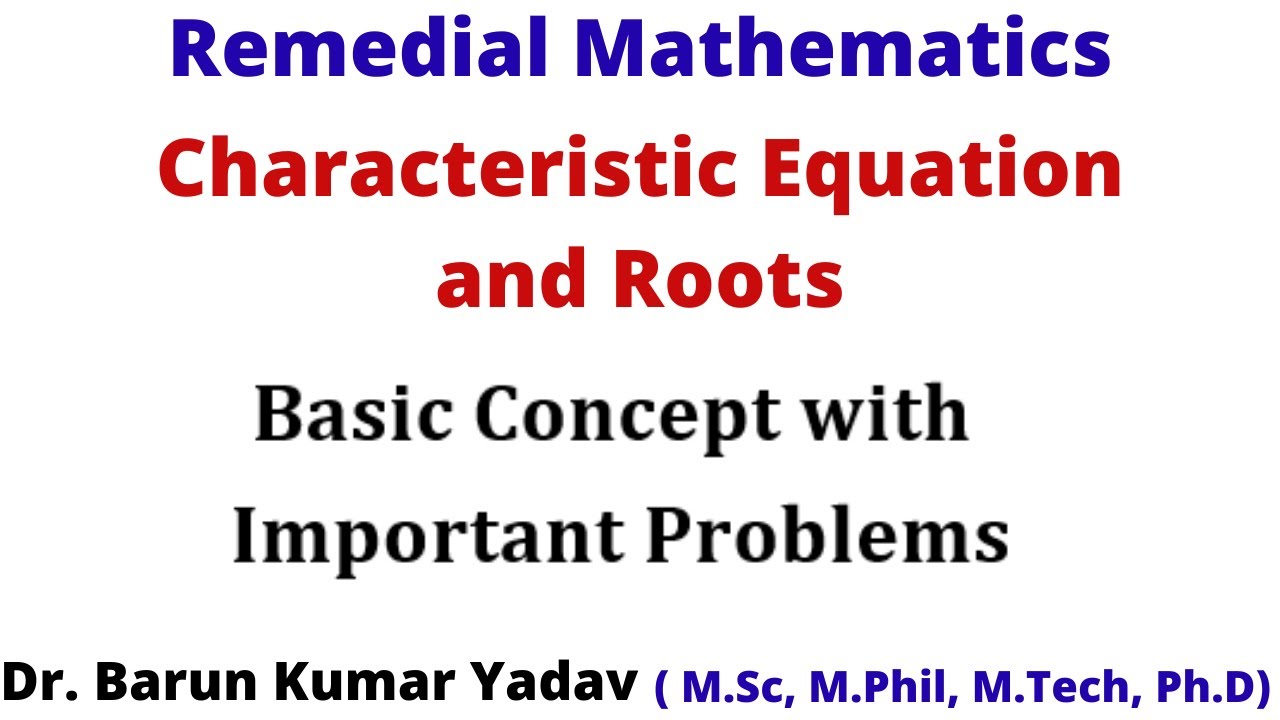 Remedial Mathematics

Characteristic Equation and Roots

Basic Concept with Important Problems

Dr. Barun Kumar Yadav ( M.Sc, M.Phil, M.Tech, Ph.D)